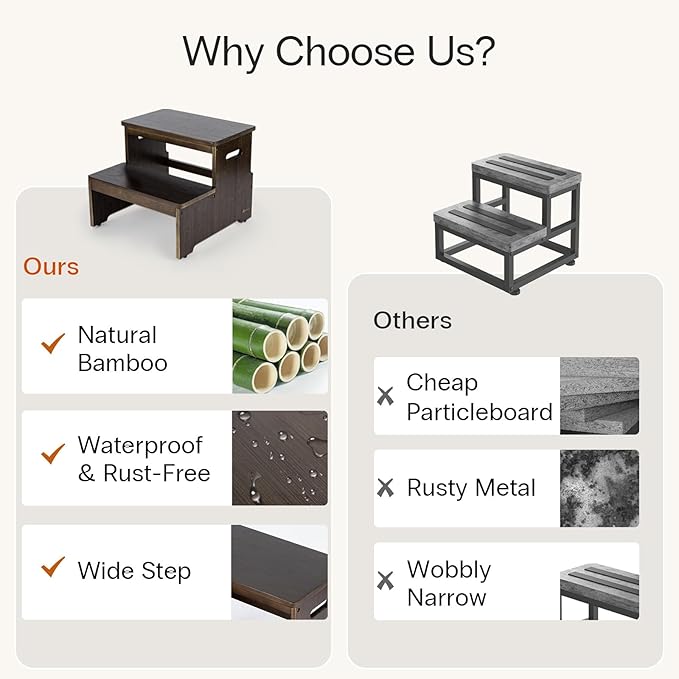 Why Choose Us?

Ours

✓ Natural Bamboo

✓ Waterproof & Rust-Free

✓ Wide Step

Others

✗ Cheap Particleboard

✗ Rusty Metal

✗ Wobbly Narrow